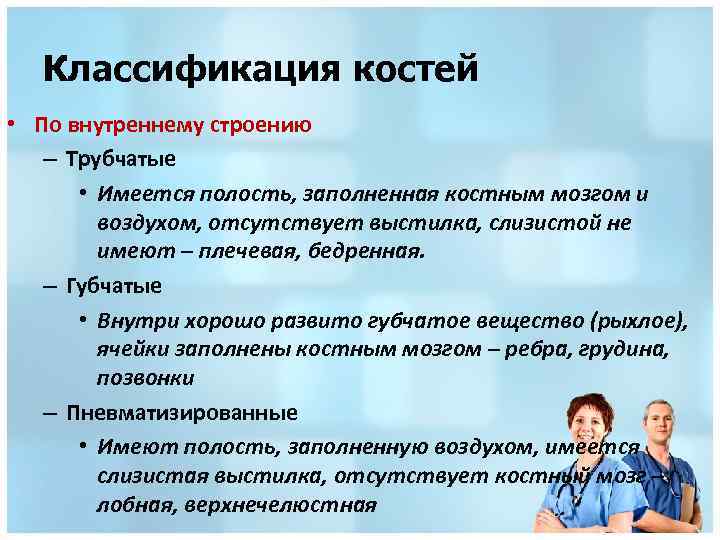 Классификация костей

• По внутреннему строению

– Трубчатые

• Имеется полость, заполненная костным мозгом и воздухом, отсутствует выстилка, слизистой не имеют – плечевая, бедренная.

– Губчатые

• Внутри хорошо развито губчатое вещество (рыхлое), ячейки заполнены костным мозгом – ребра, грудина, позвонки

– Пневматизированные

• Имеют полость, заполненную воздухом, имеется слизистая выстилка, отсутствует костный мозг – лобная, верхнечелюстная